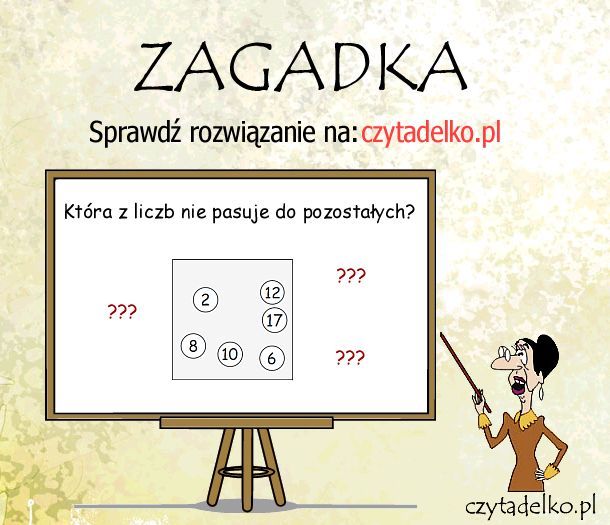 ZAGADKA

Sprawdź rozwiązanie na: czytadelko.pl

Która z liczb nie pasuje do pozostałych?

???

2

12

17

8

10

6

???

???

czytadelko.pl